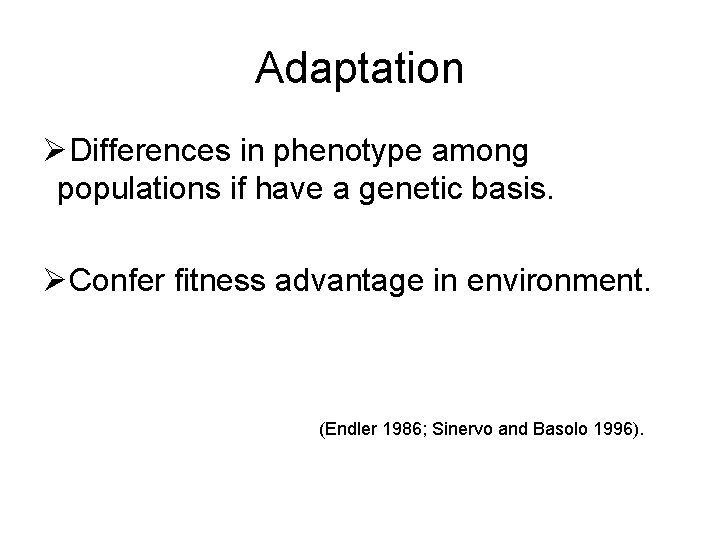 Adaptation

➢Differences in phenotype among populations if have a genetic basis.

➢Confer fitness advantage in environment.

(Endler 1986; Sinervo and Basolo 1996).